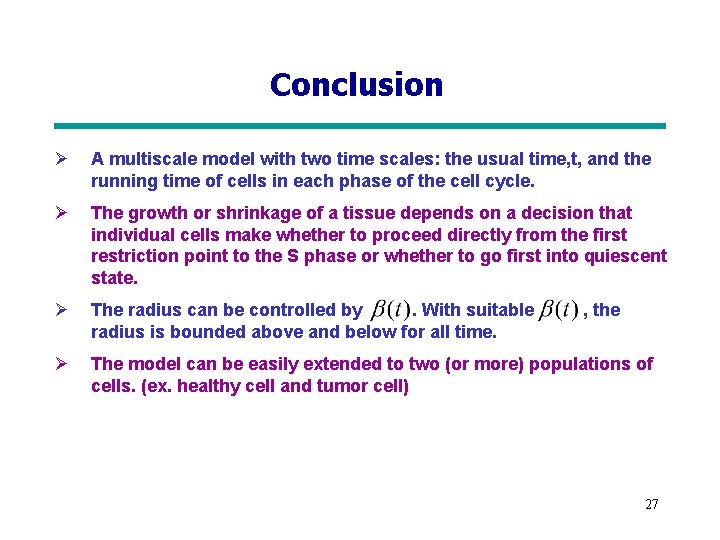 Conclusion

➢ A multiscale model with two time scales: the usual time,t, and the running time of cells in each phase of the cell cycle.

➢ The growth or shrinkage of a tissue depends on a decision that individual cells make whether to proceed directly from the first restriction point to the S phase or whether to go first into quiescent state.

➢ The radius can be controlled by $\beta(t)$. With suitable $\beta(t)$ , the radius is bounded above and below for all time.

➢ The model can be easily extended to two (or more) populations of cells. (ex. healthy cell and tumor cell)

27